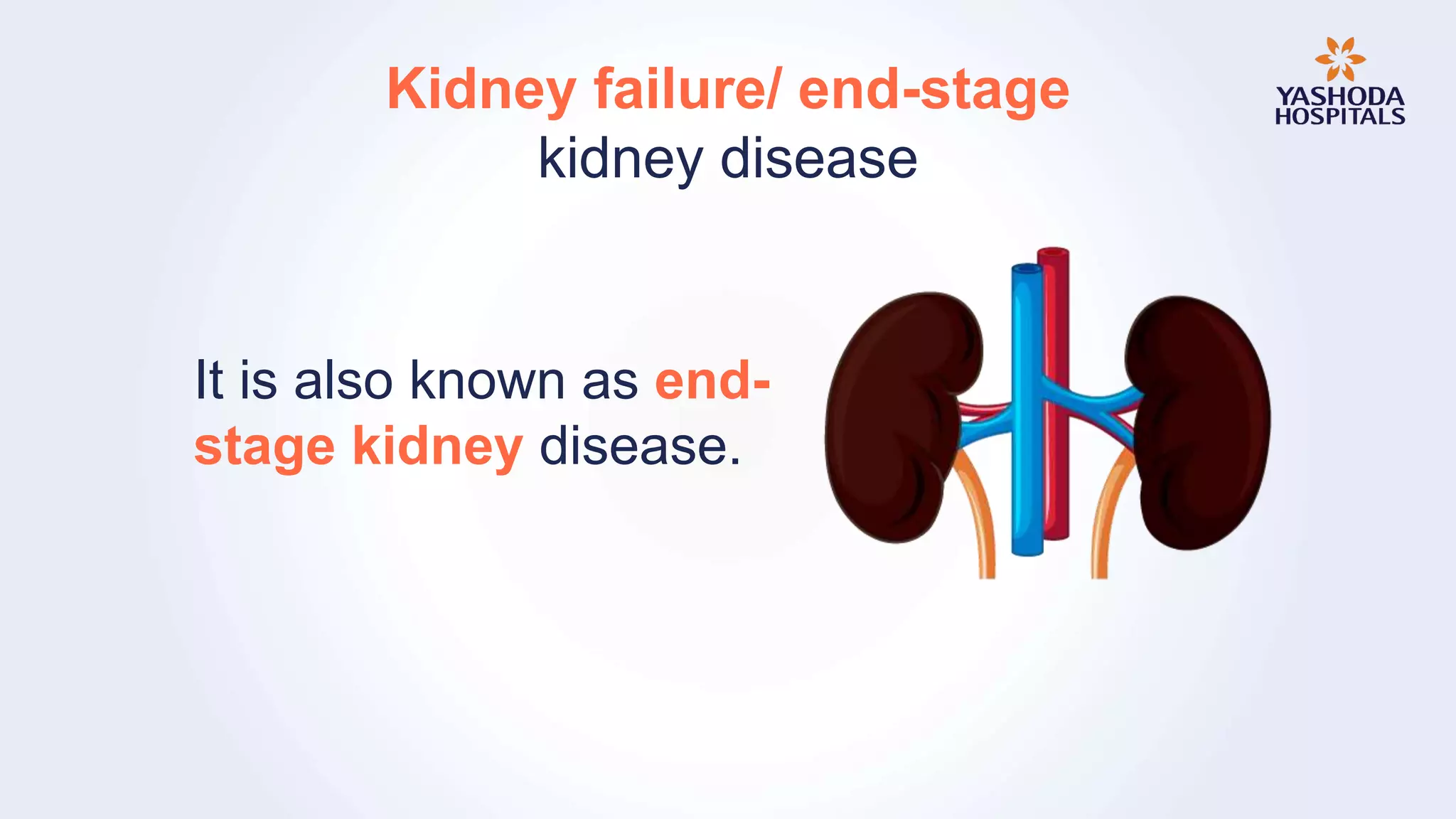 Kidney failure/ end-stage kidney disease

YASHODA HOSPITALS

It is also known as end-stage kidney disease.